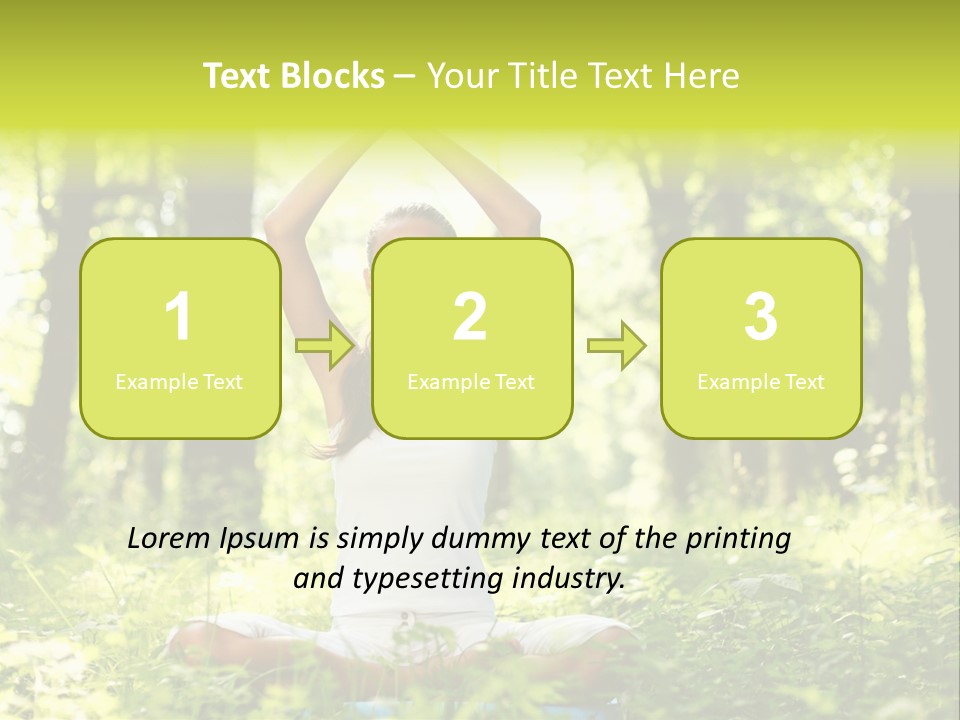 Text Blocks – Your Title Text Here

1
Example Text

2
Example Text

3
Example Text

Lorem Ipsum is simply dummy text of the printing and typesetting industry.